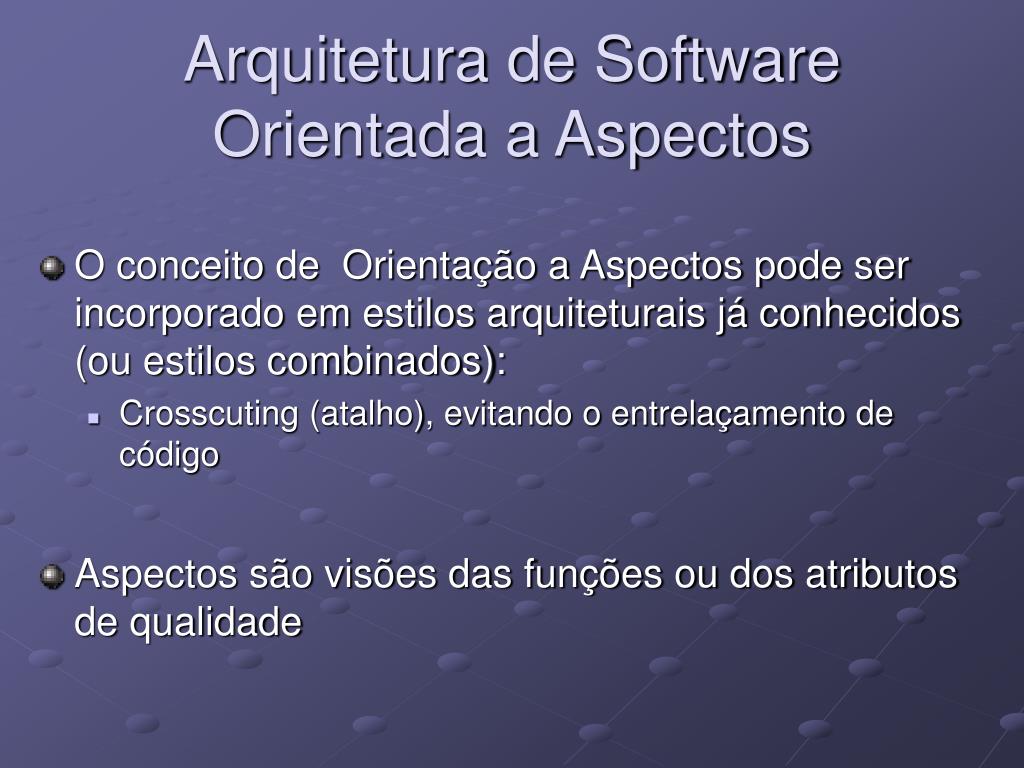 Arquitetura de Software Orientada a Aspectos

O conceito de Orientação a Aspectos pode ser incorporado em estilos arquiteturais já conhecidos (ou estilos combinados):

Crosscuting (atalho), evitando o entrelaçamento de código

Aspectos são visões das funções ou dos atributos de qualidade